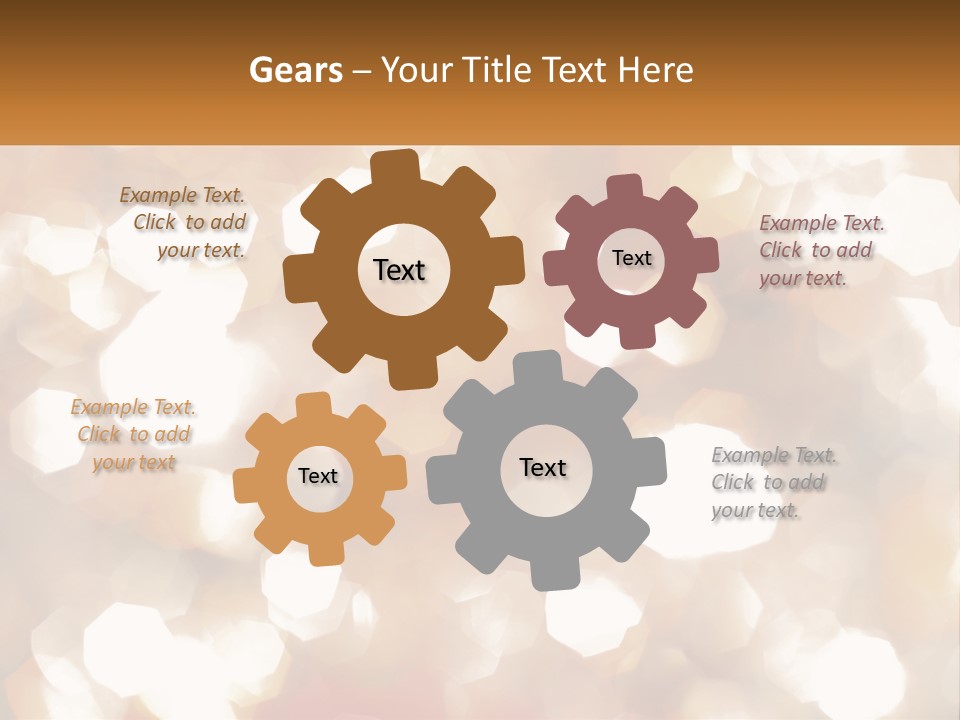 Gears – Your Title Text Here

Example Text. Click to add your text.

Text

Text

Example Text. Click to add your text.

Example Text. Click to add your text

Text

Text

Example Text. Click to add your text.